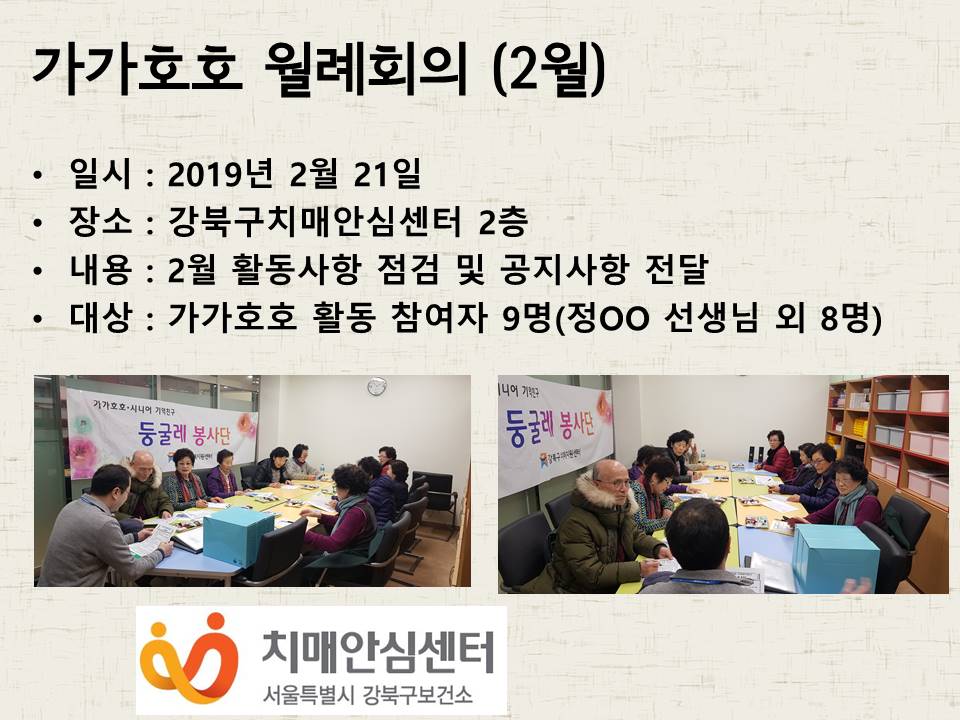 가가호호 월례회의 (2월)

• 일시 : 2019년 2월 21일
• 장소 : 강북구치매안심센터 2층
• 내용 : 2월 활동사항 점검 및 공지사항 전달
• 대상 : 가가호호 활동 참여자 9명(정OO 선생님 외 8명)

가가호호·시니어 기억친구
둥굴레 봉사단

시니어 기억친구
둥굴레 봉사단

치매안심센터
서울특별시 강북구보건소